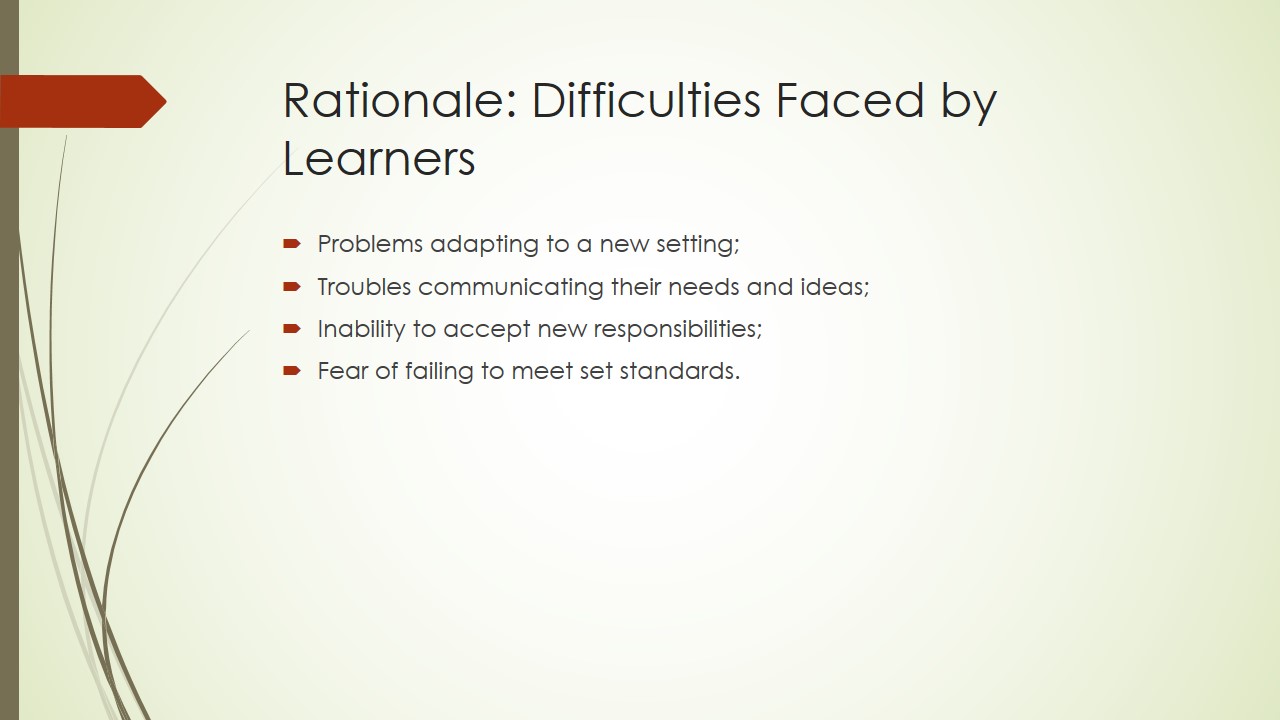 Rationale: Difficulties Faced by Learners

Problems adapting to a new setting;

Troubles communicating their needs and ideas;

Inability to accept new responsibilities;

Fear of failing to meet set standards.